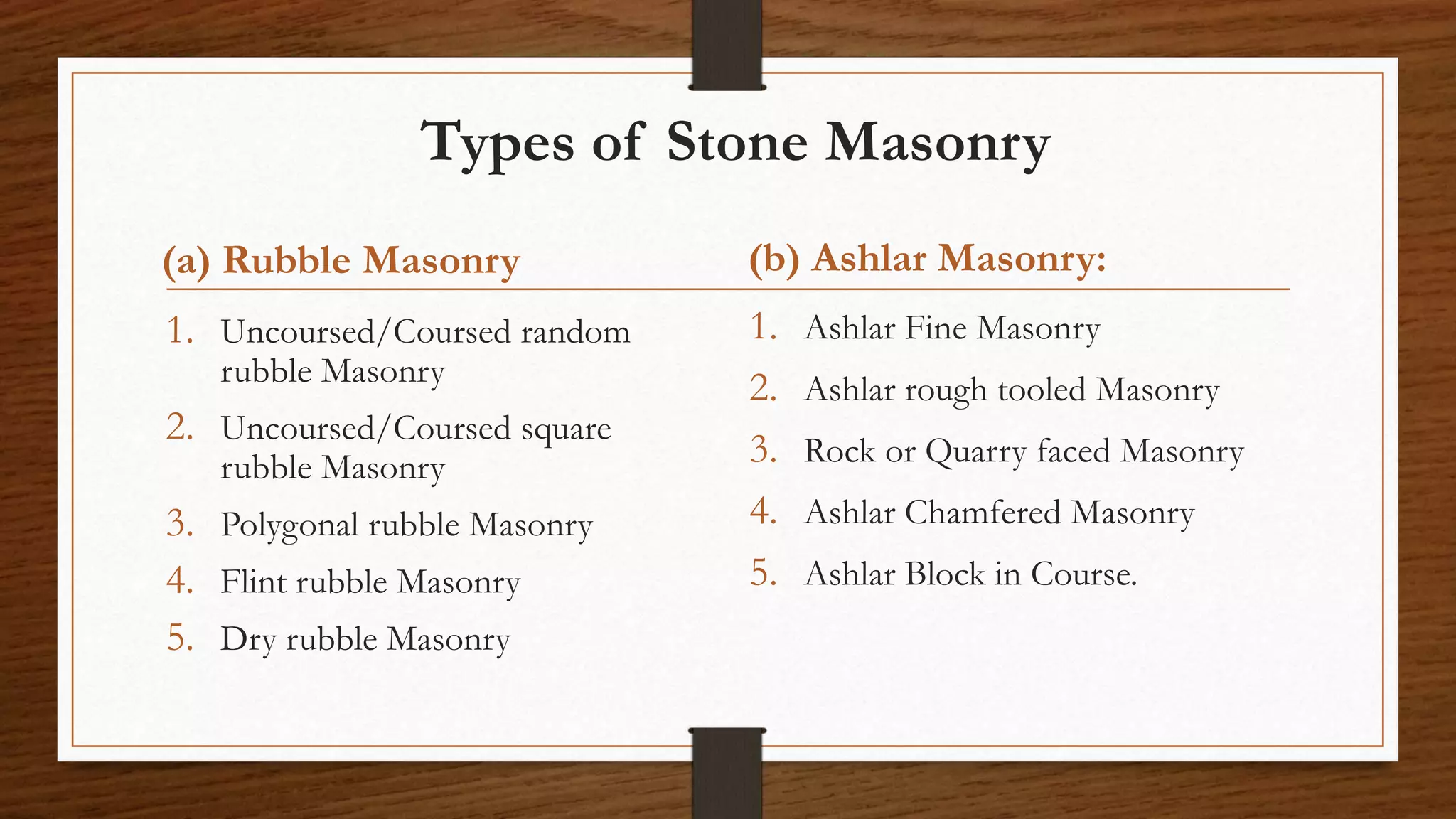 Types of Stone Masonry

(a) Rubble Masonry

1. Uncoursed/Coursed random rubble Masonry
2. Uncoursed/Coursed square rubble Masonry
3. Polygonal rubble Masonry
4. Flint rubble Masonry
5. Dry rubble Masonry

(b) Ashlar Masonry:

1. Ashlar Fine Masonry
2. Ashlar rough tooled Masonry
3. Rock or Quarry faced Masonry
4. Ashlar Chamfered Masonry
5. Ashlar Block in Course.